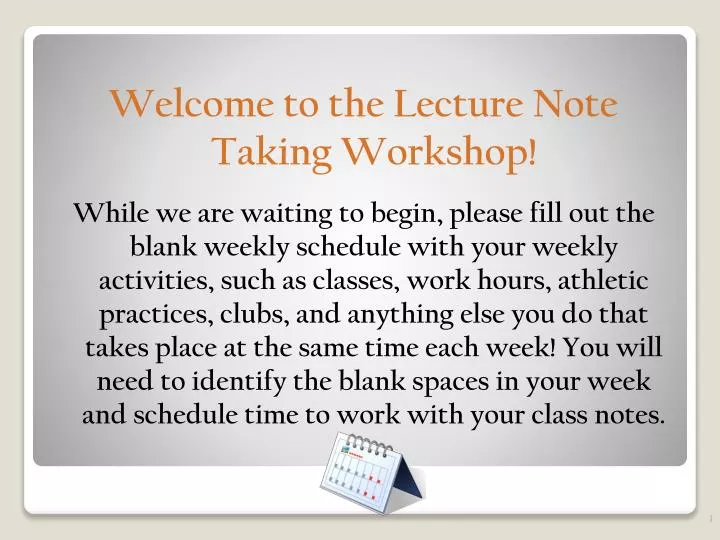 Welcome to the Lecture Note Taking Workshop!

While we are waiting to begin, please fill out the blank weekly schedule with your weekly activities, such as classes, work hours, athletic practices, clubs, and anything else you do that takes place at the same time each week! You will need to identify the blank spaces in your week and schedule time to work with your class notes.

1